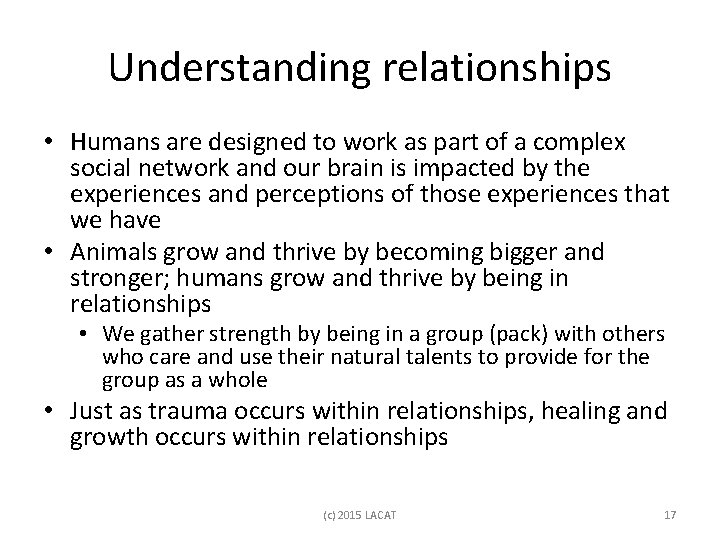 Understanding relationships

• Humans are designed to work as part of a complex social network and our brain is impacted by the experiences and perceptions of those experiences that we have

• Animals grow and thrive by becoming bigger and stronger; humans grow and thrive by being in relationships

  • We gather strength by being in a group (pack) with others who care and use their natural talents to provide for the group as a whole

• Just as trauma occurs within relationships, healing and growth occurs within relationships

(c) 2015 LACAT

17